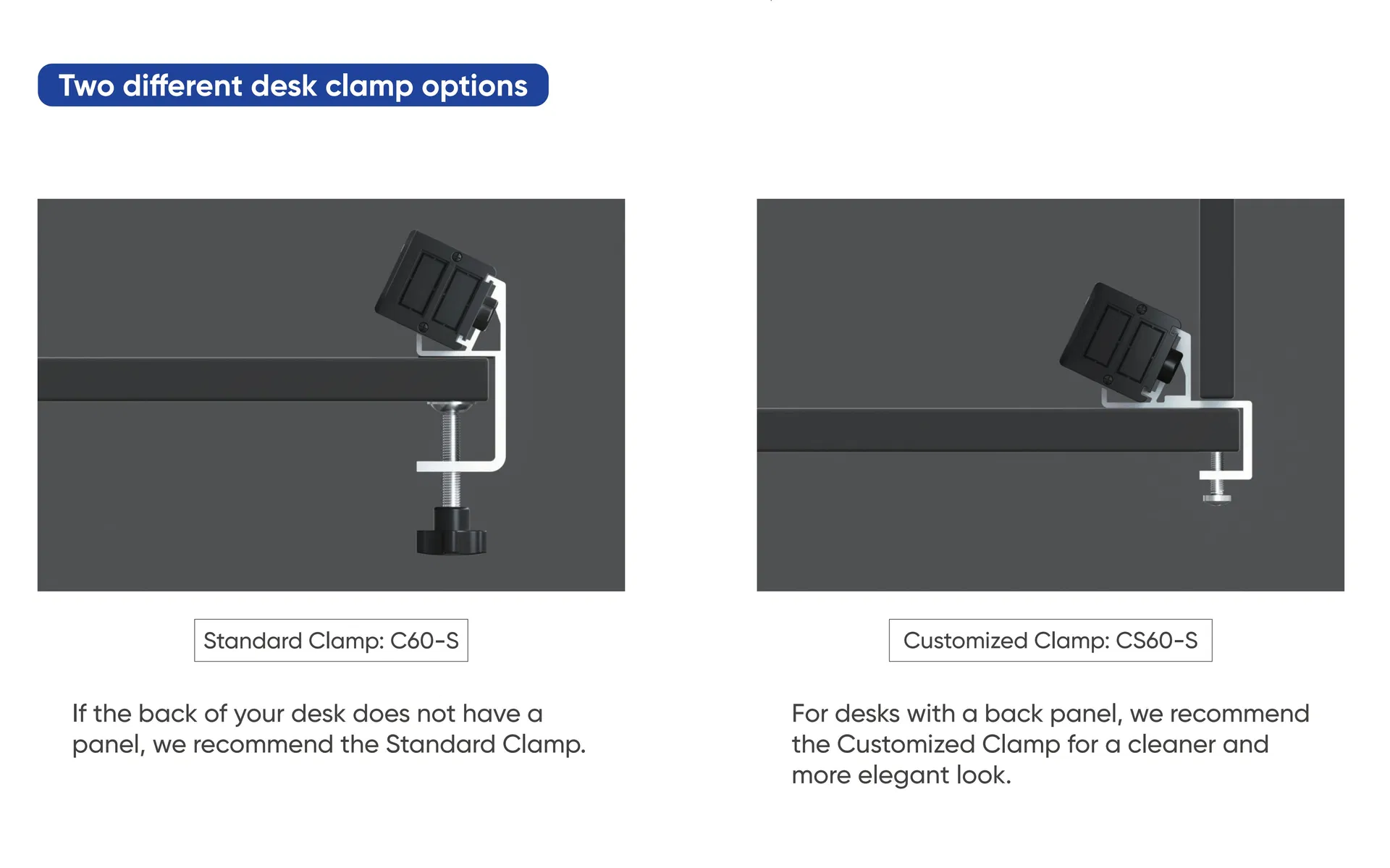 Two different desk clamp options

Standard Clamp: C60-S

If the back of your desk does not have a panel, we recommend the Standard Clamp.

Customized Clamp: CS60-S

For desks with a back panel, we recommend the Customized Clamp for a cleaner and more elegant look.